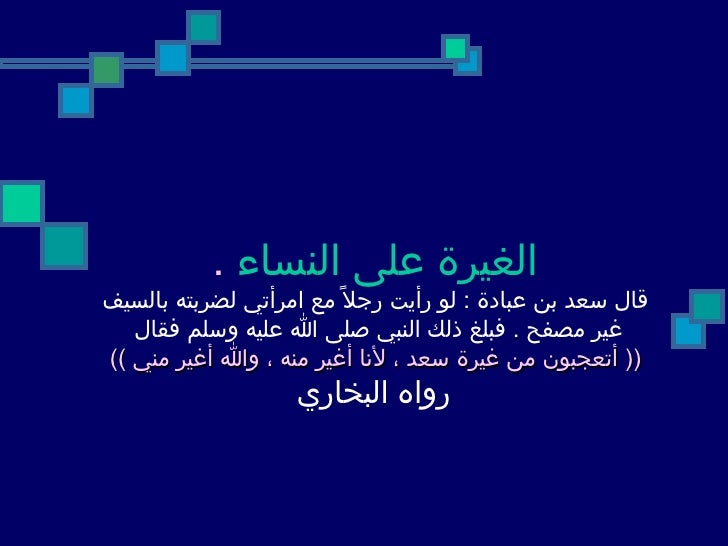 الغيرة على النساء .

قال سعد بن عبادة : لو رأيت رجلاً مع امرأتي لضربته بالسيف غير مصفح . فبلغ ذلك النبي صلى الله عليه وسلم فقال (( أتعجبون من غيرة سعد ، لأنا أغير منه ، والله أغير مني ))

رواه البخاري